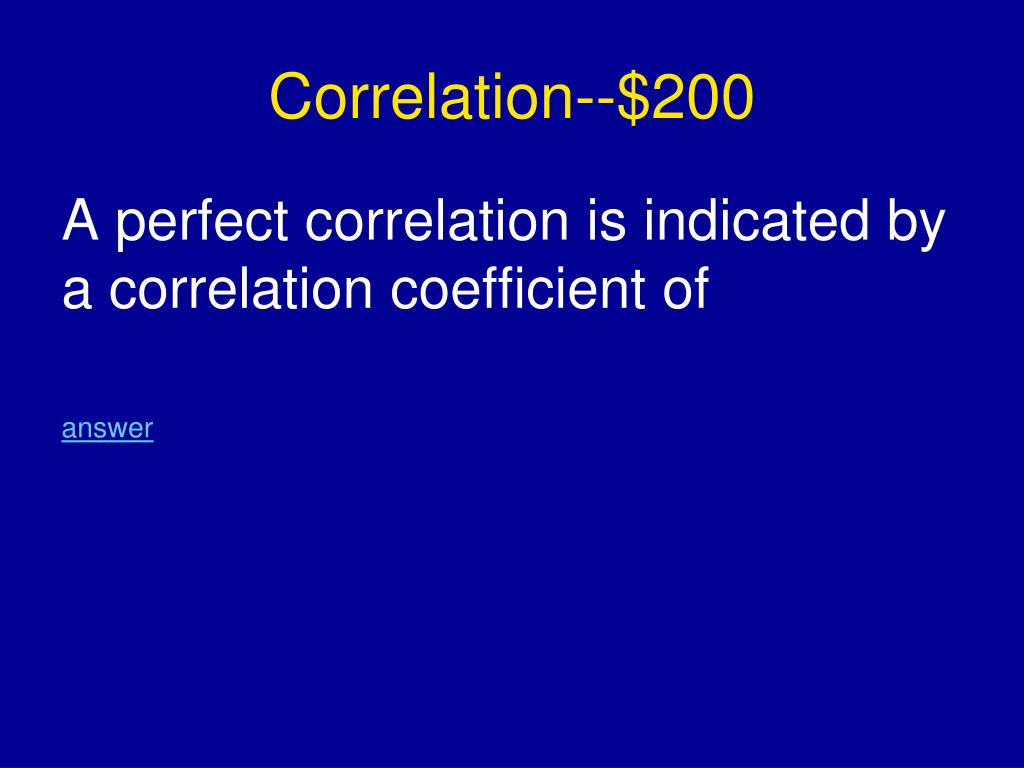 Correlation--\$200

A perfect correlation is indicated by a correlation coefficient of

answer